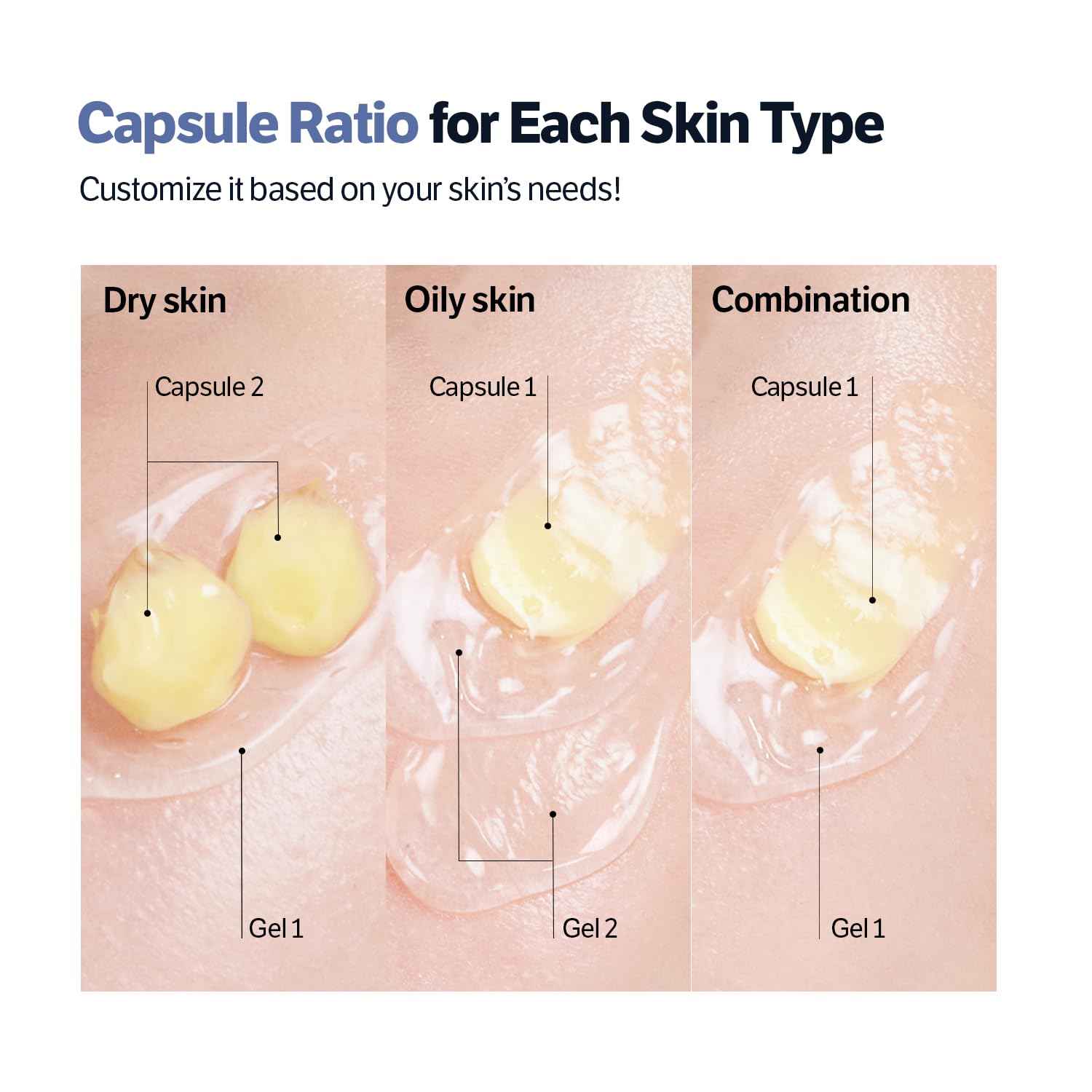 Capsule Ratio for Each Skin Type

Customize it based on your skin's needs!

Dry skin

Capsule 2

Gel 1

Oily skin

Capsule 1

Gel 2

Combination

Capsule 1

Gel 1